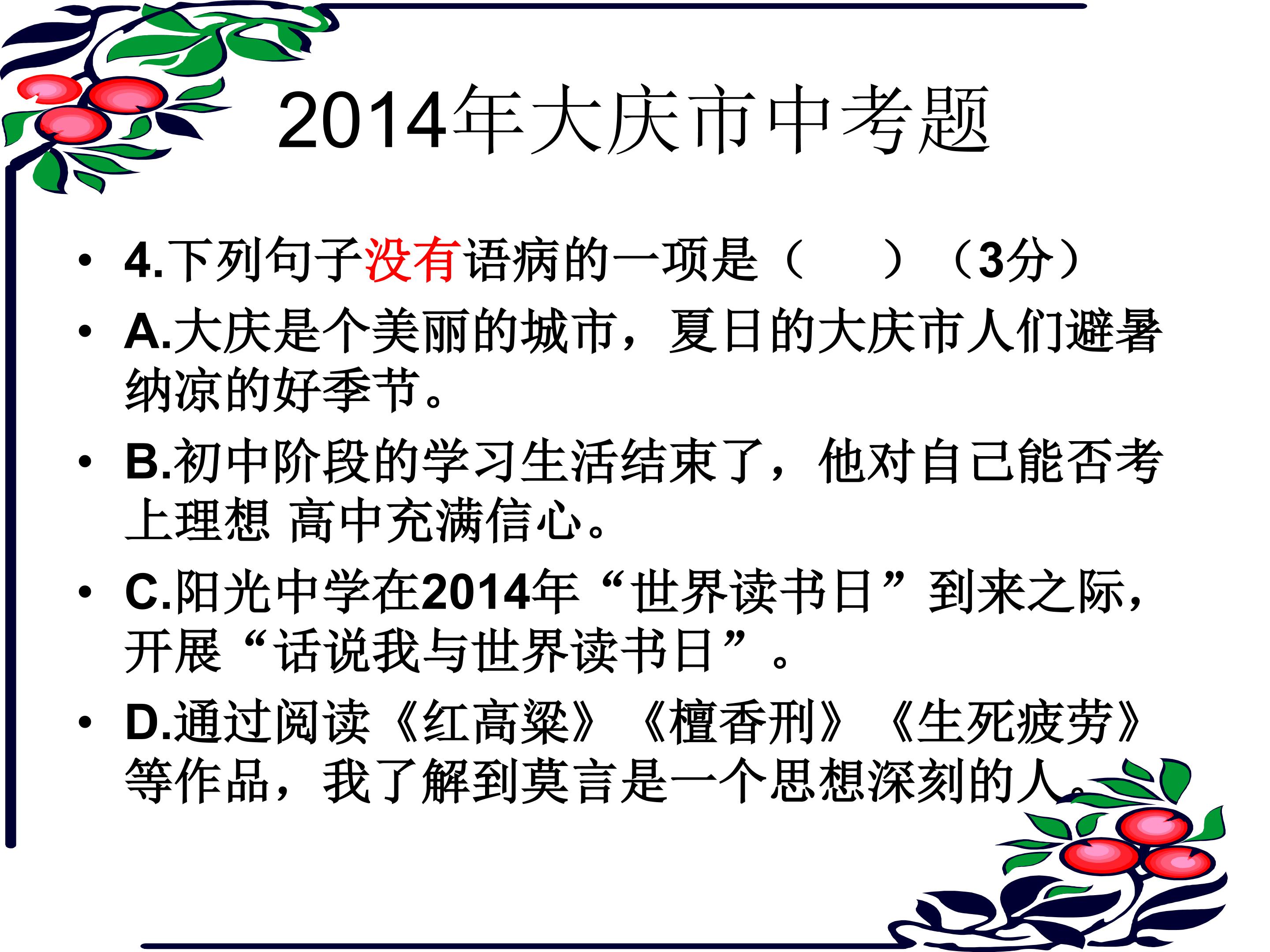 2014年大庆市中考题

• 4.下列句子没有语病的一项是（　　）（3分）

• A.大庆是个美丽的城市，夏日的大庆市人们避暑纳凉的好季节。

• B.初中阶段的学习生活结束了，他对自己能否考上理想 高中充满信心。

• C.阳光中学在2014年“世界读书日”到来之际，开展“话说我与世界读书日”。

• D.通过阅读《红高粱》《檀香刑》《生死疲劳》等作品，我了解到莫言是一个思想深刻的人。